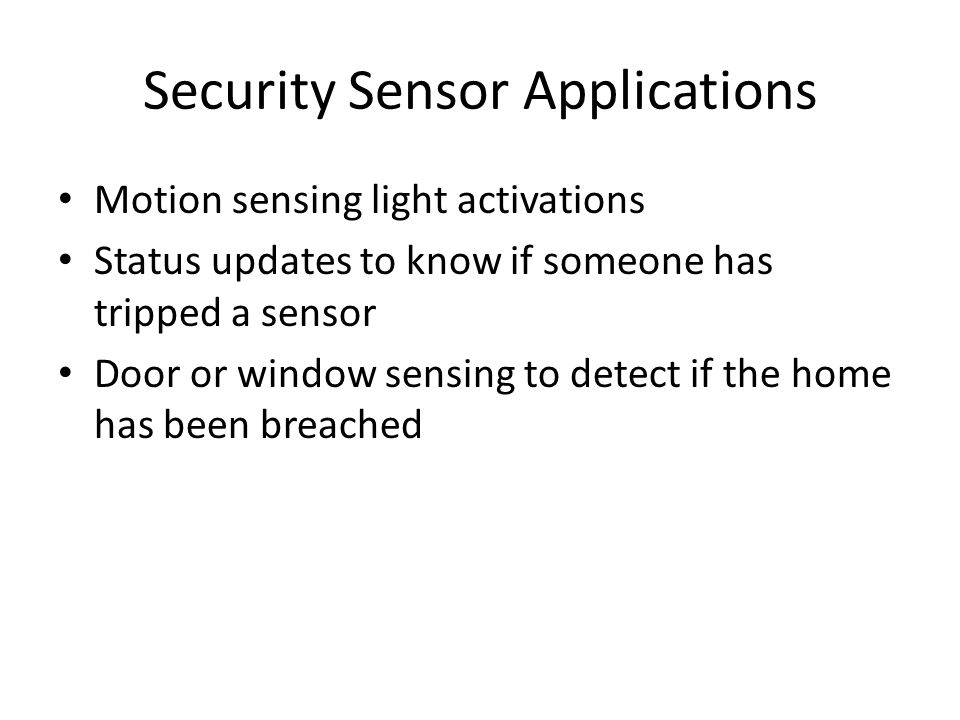 Security Sensor Applications

• Motion sensing light activations
• Status updates to know if someone has tripped a sensor
• Door or window sensing to detect if the home has been breached